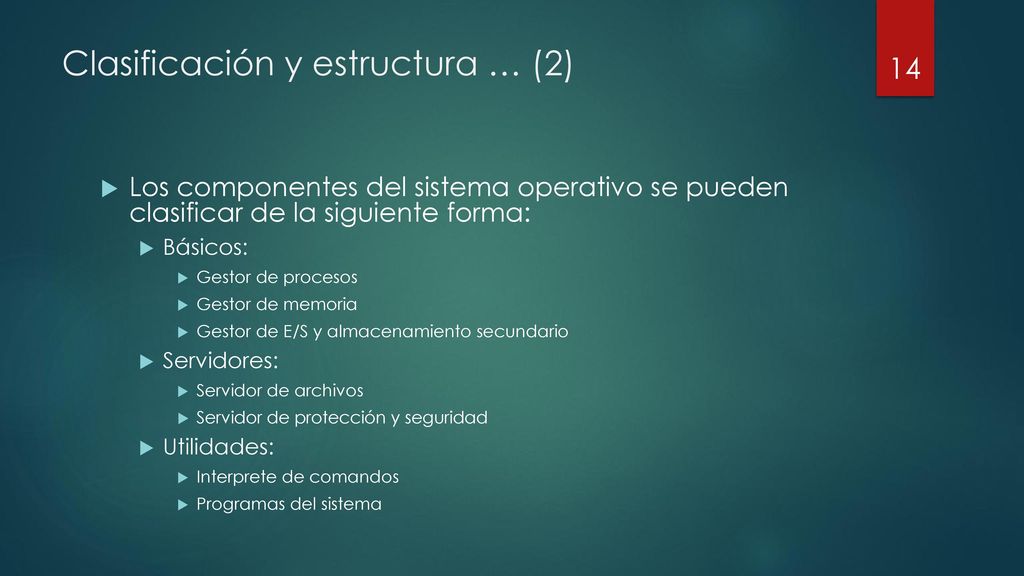 Clasificación y estructura … (2)

14

Los componentes del sistema operativo se pueden clasificar de la siguiente forma:

Básicos:

Gestor de procesos

Gestor de memoria

Gestor de E/S y almacenamiento secundario

Servidores:

Servidor de archivos

Servidor de protección y seguridad

Utilidades:

Interprete de comandos

Programas del sistema